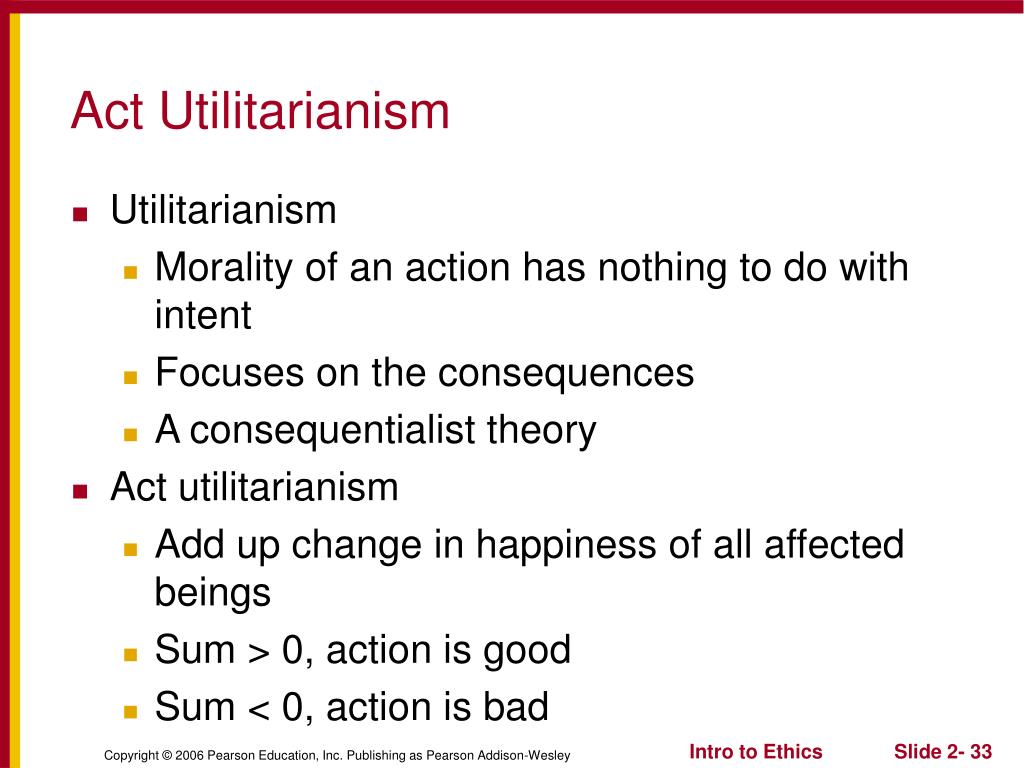 Act Utilitarianism

- Utilitarianism
  - Morality of an action has nothing to do with intent
  - Focuses on the consequences
  - A consequentialist theory
- Act utilitarianism
  - Add up change in happiness of all affected beings
  - Sum > 0, action is good
  - Sum < 0, action is bad

Copyright © 2006 Pearson Education, Inc. Publishing as Pearson Addison-Wesley

Intro to Ethics

Slide 2- 33